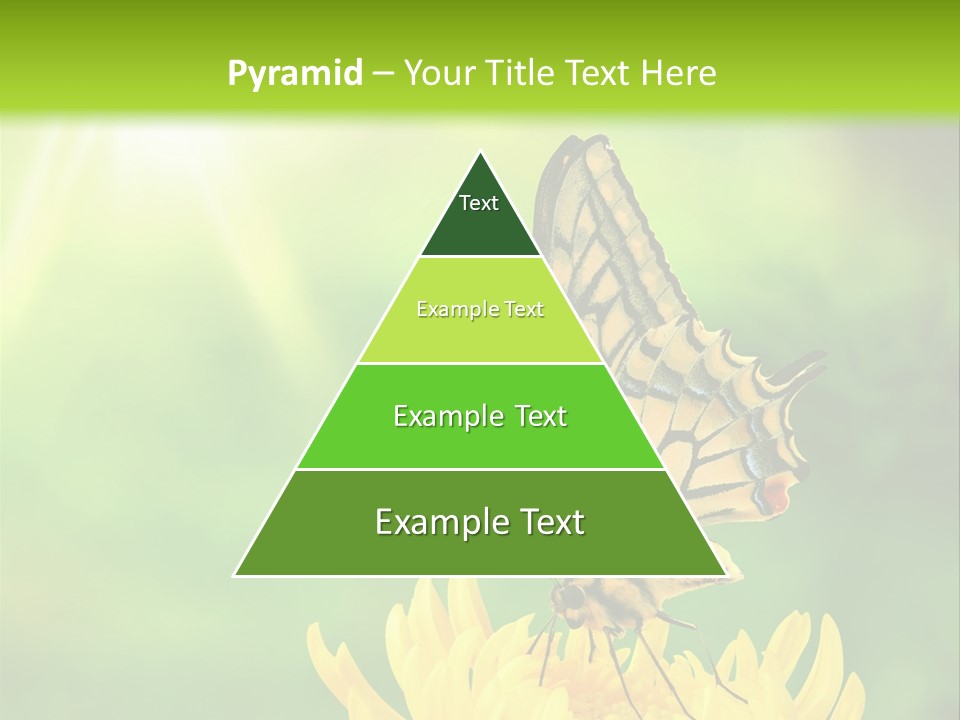 Pyramid – Your Title Text Here

Text

Example Text

Example Text

Example Text